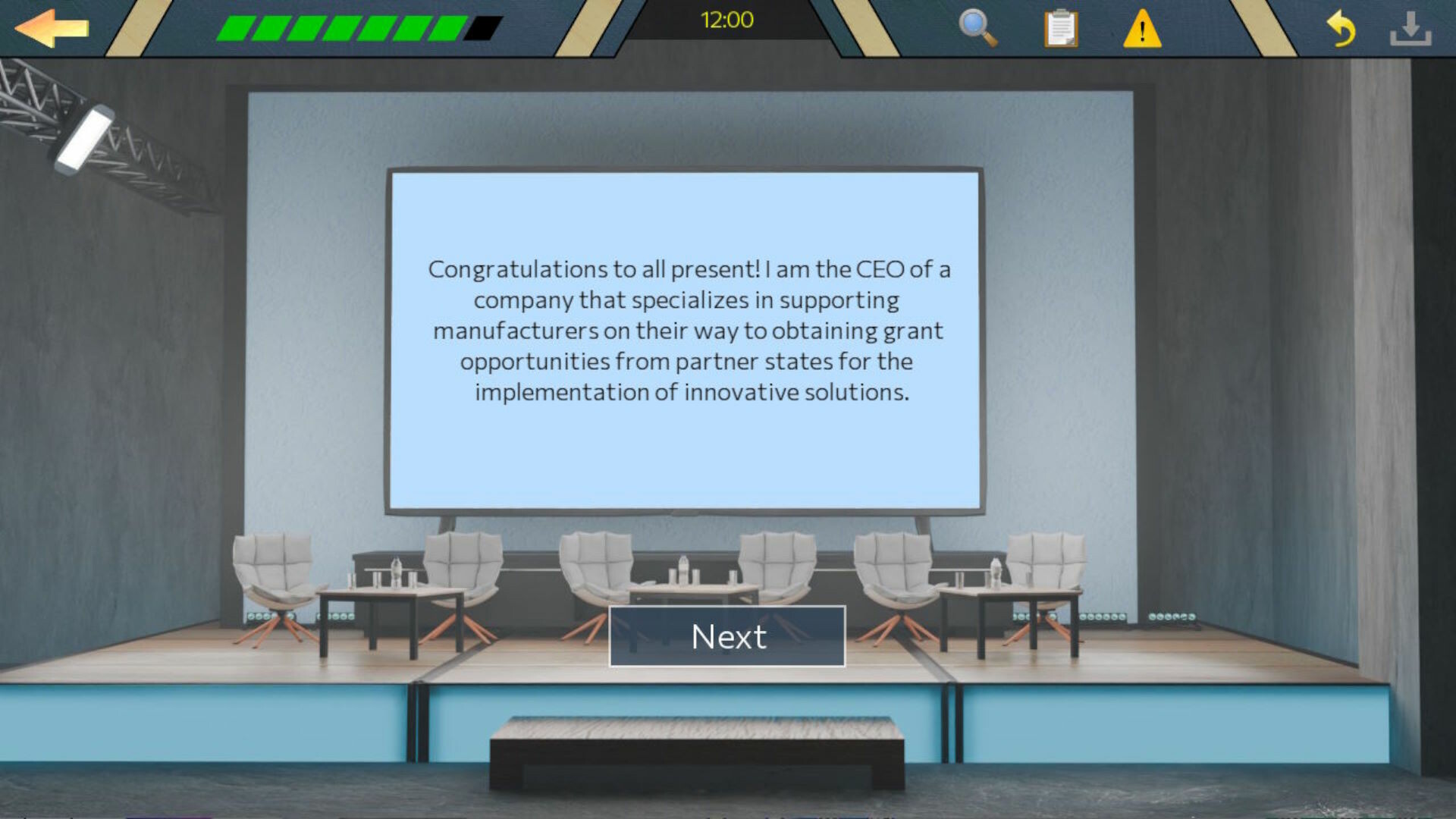 12:00

Congratulations to all present! I am the CEO of a company that specializes in supporting manufacturers on their way to obtaining grant opportunities from partner states for the implementation of innovative solutions.

Next